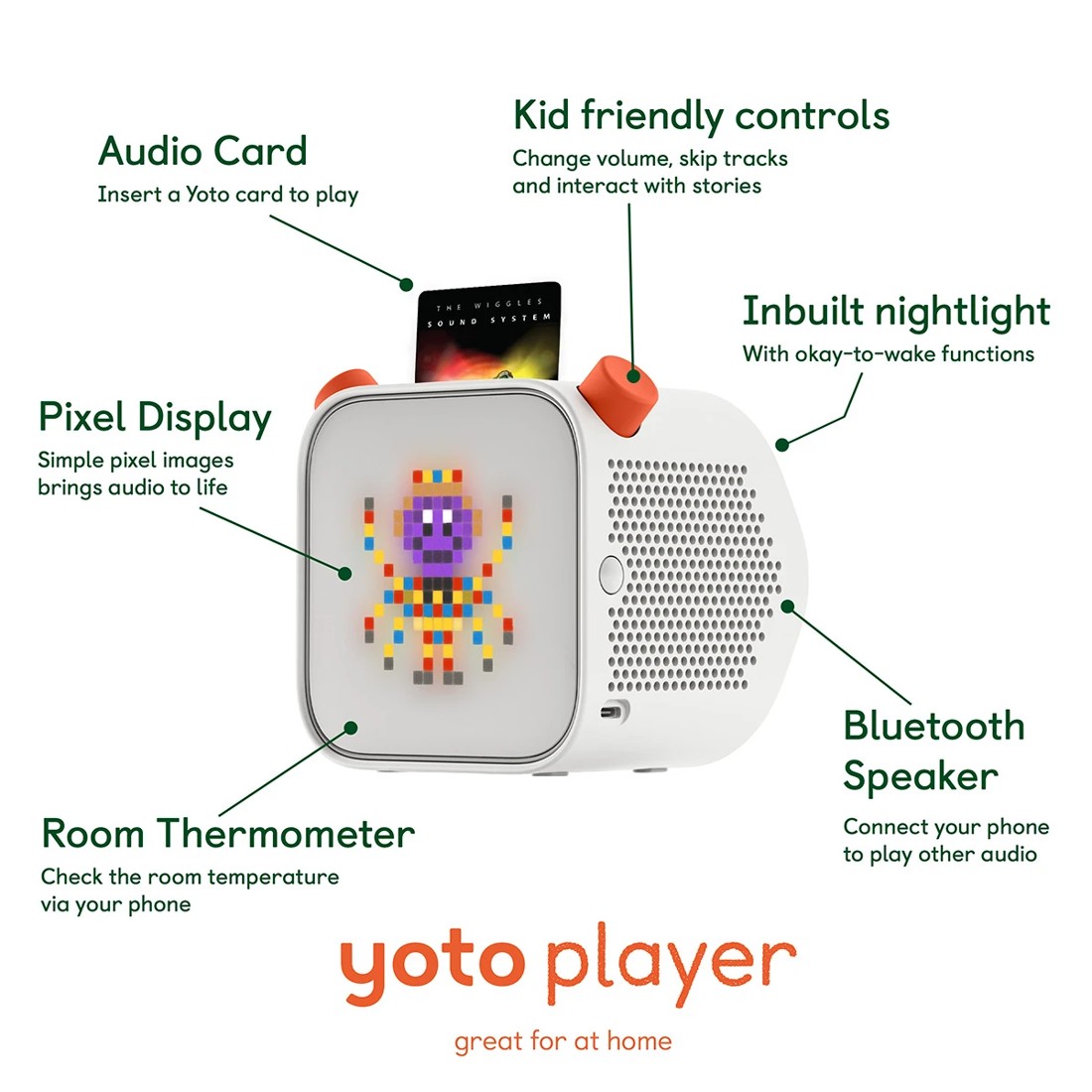 Audio Card
Insert a Yoto card to play

Kid friendly controls
Change volume, skip tracks and interact with stories

THE WIGGLES
SOUND SYSTEM

Inbuilt nightlight
With okay-to-wake functions

Pixel Display
Simple pixel images brings audio to life

Bluetooth Speaker
Connect your phone to play other audio

Room Thermometer
Check the room temperature via your phone

yoto player
great for at home